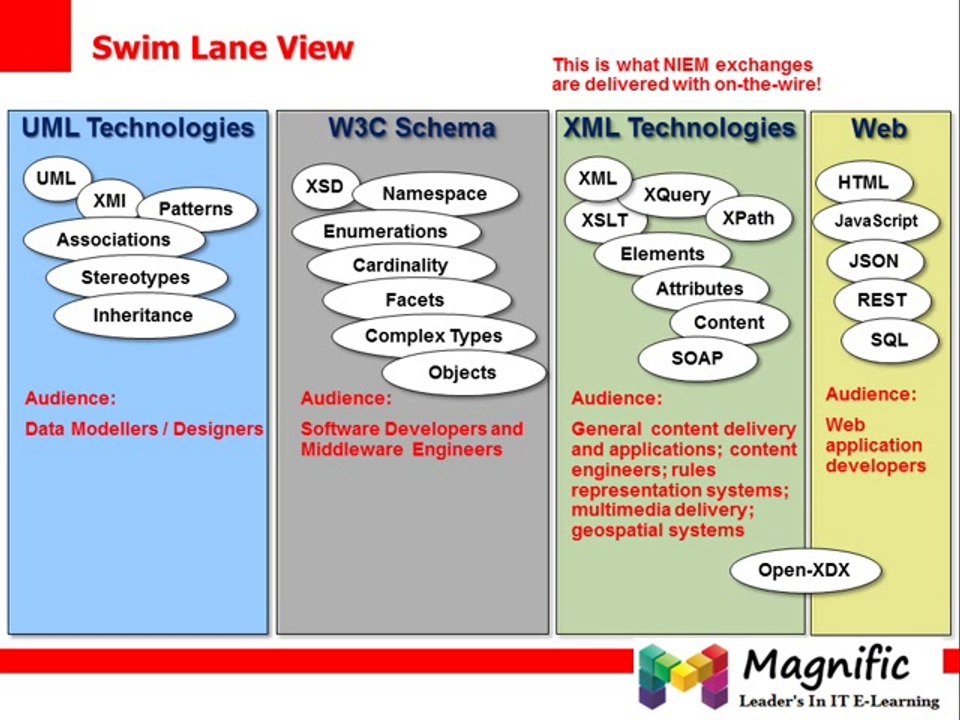 Swim Lane View

This is what NIEM exchanges are delivered with on-the-wire!

UML Technologies

UML
XMI
Patterns
Associations
Stereotypes
Inheritance

Audience:
Data Modellers / Designers

W3C Schema

XSD
Namespace
Enumerations
Cardinality
Facets
Complex Types
Objects

Audience:
Software Developers and Middleware Engineers

XML Technologies

XML
XQuery
XSLT
XPath
Elements
Attributes
Content
SOAP

Audience:
General content delivery and applications; content engineers; rules representation systems; multimedia delivery; geospatial systems

Open-XDX

Web

HTML
JavaScript
JSON
REST
SQL

Audience:
Web application developers

Magnific
Leader's In IT E-Learning